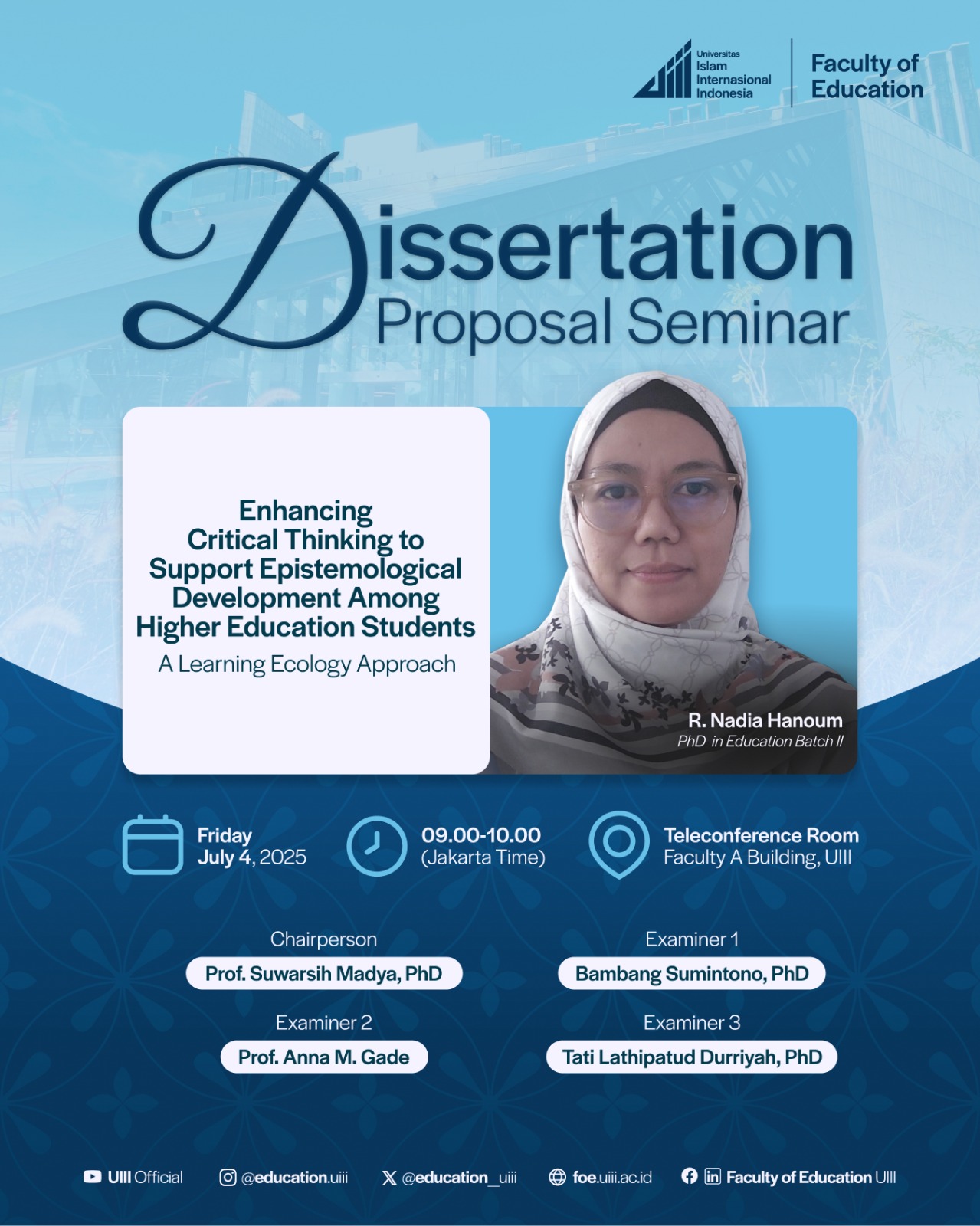 Universitas Islam Internasional Indonesia

Faculty of Education

Dissertation
Proposal Seminar

Enhancing Critical Thinking to Support Epistemological Development Among Higher Education Students

A Learning Ecology Approach

R. Nadia Hanoum
PhD in Education Batch II

Friday
July 4, 2025

09.00-10.00
(Jakarta Time)

Teleconference Room
Faculty A Building, UIII

Chairperson
Prof. Suwarsih Madya, PhD

Examiner 1
Bambang Sumintono, PhD

Examiner 2
Prof. Anna M. Gade

Examiner 3
Tati Lathipatud Durriyah, PhD

UIII Official @education.uiii @education_uiii foe.uiii.ac.id Faculty of Education UIII